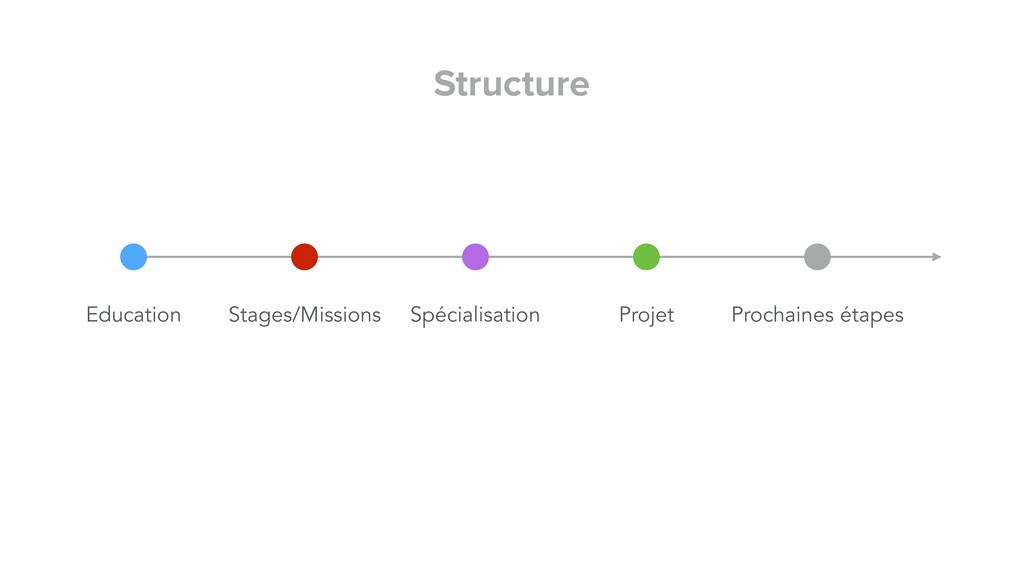 Structure

Education Stages/Missions Spécialisation Projet Prochaines étapes